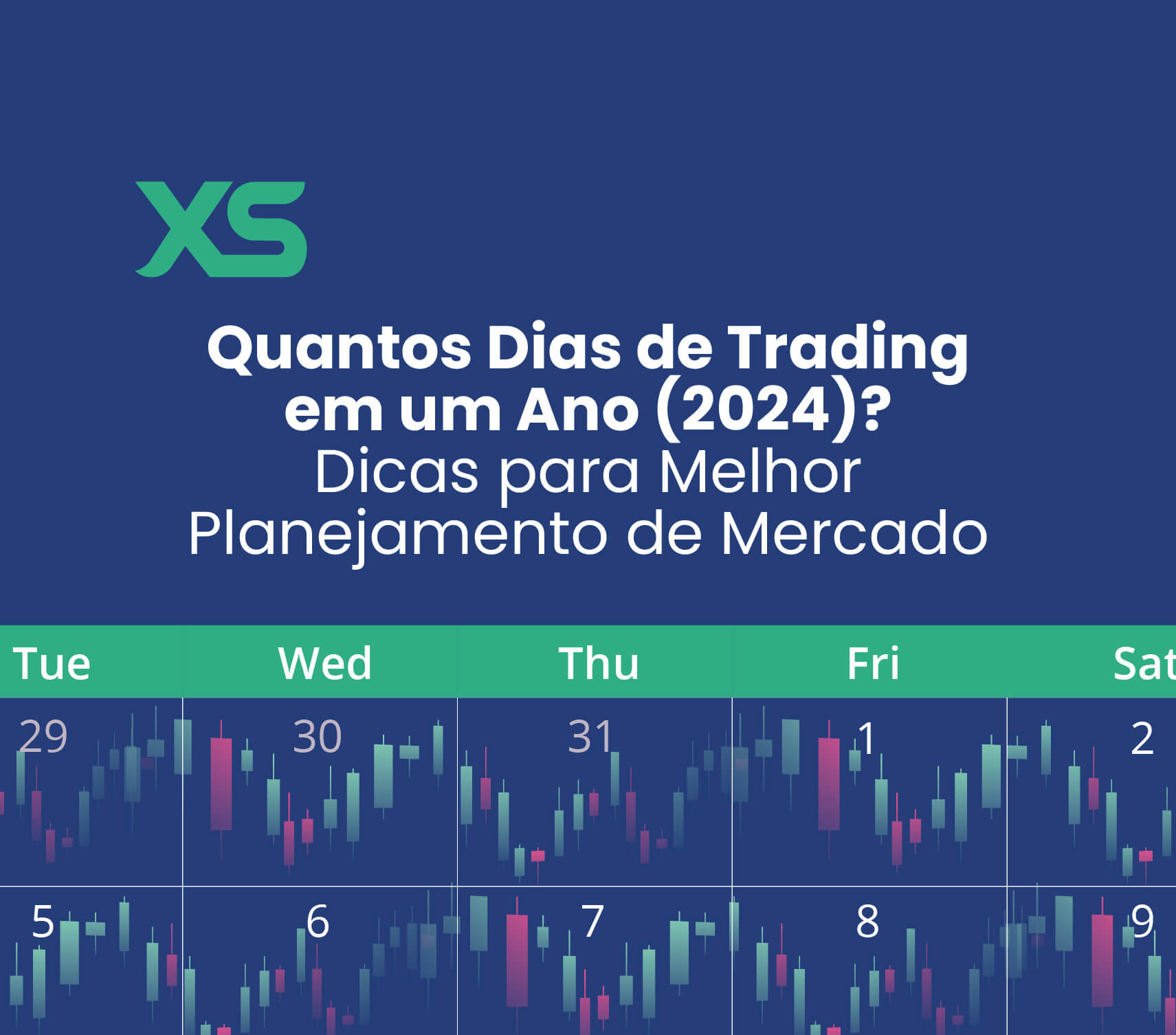 XS

Quantos Dias de Trading em um Ano (2024)?
Dicas para Melhor Planejamento de Mercado

| Tue | Wed | Thu | Fri | Sat |
|---|---|---|---|---|
| 29 | 30 | 31 | 1 | 2 |
| 5 | 6 | 7 | 8 | 9 |